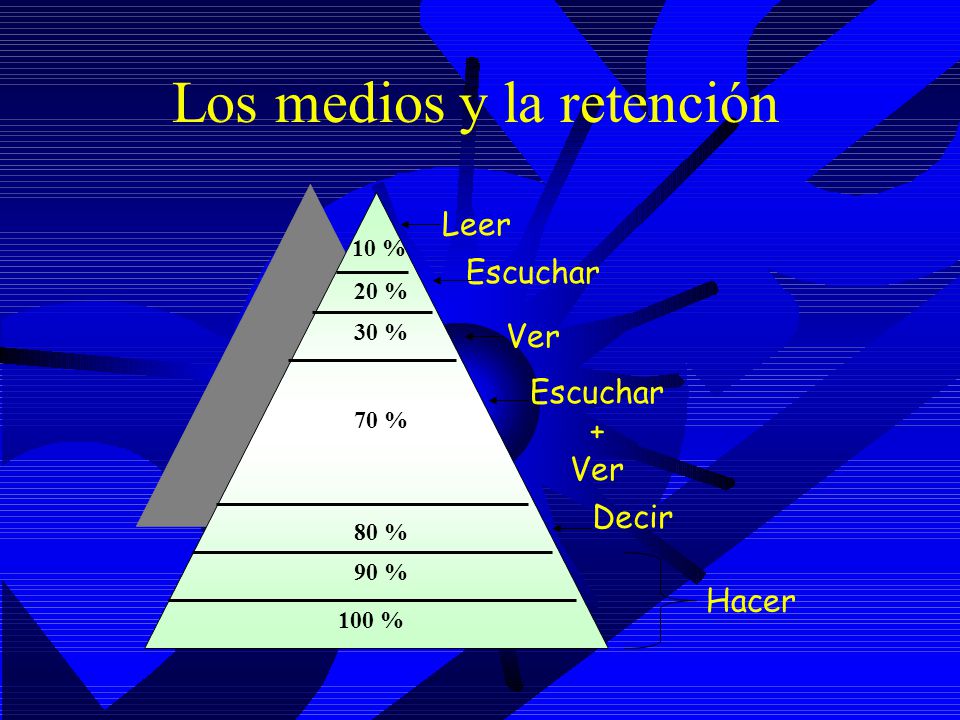 Los medios y la retención

10 %
20 %
30 %
70 %
80 %
90 %
100 %

Leer
Escuchar
Ver
Escuchar
+
Ver
Decir
Hacer